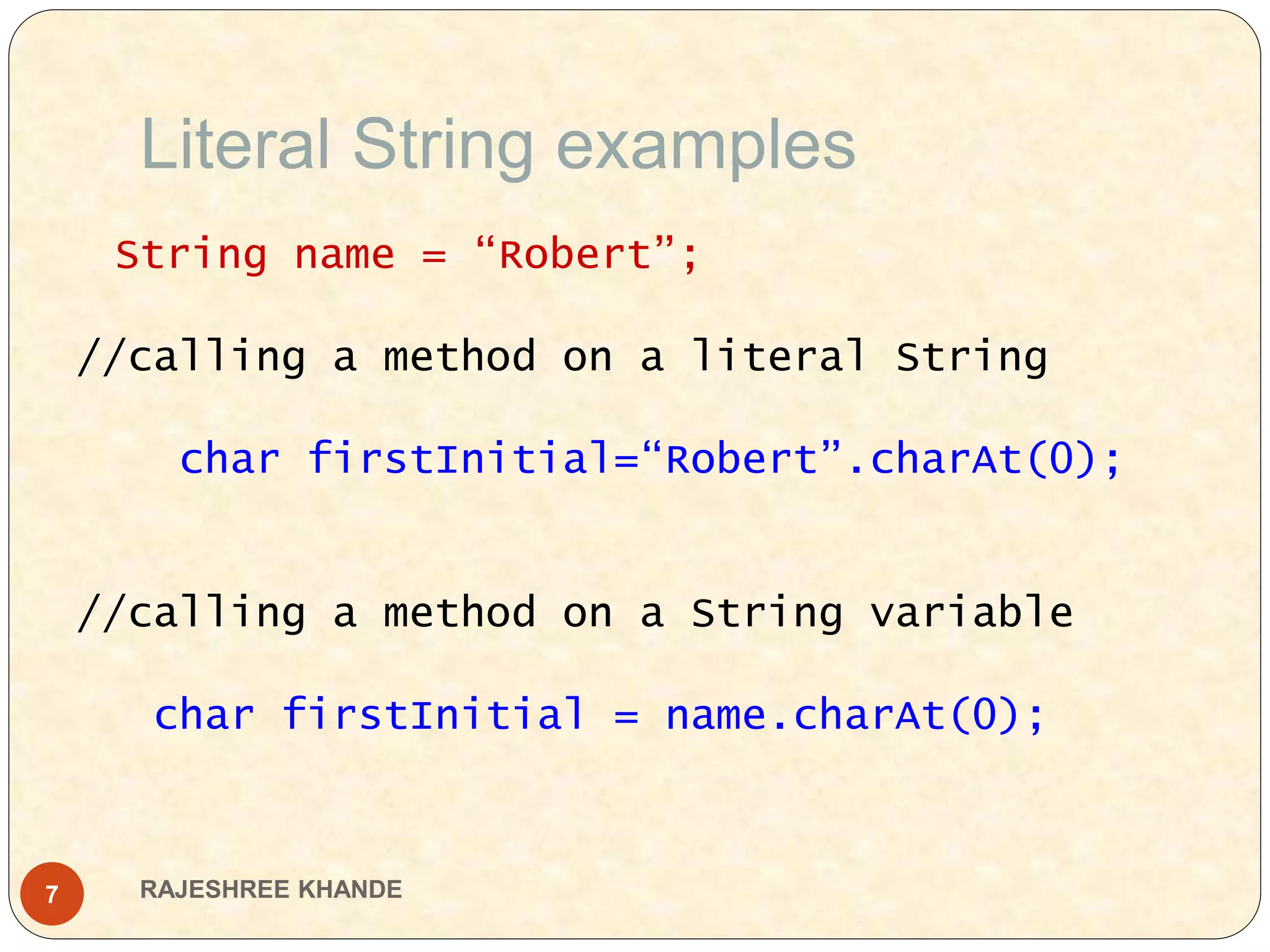 Literal String examples

String name = “Robert”;

//calling a method on a literal String

char firstInitial=“Robert”.charAt(0);

//calling a method on a String variable

char firstInitial = name.charAt(0);

7

RAJESHREE KHANDE